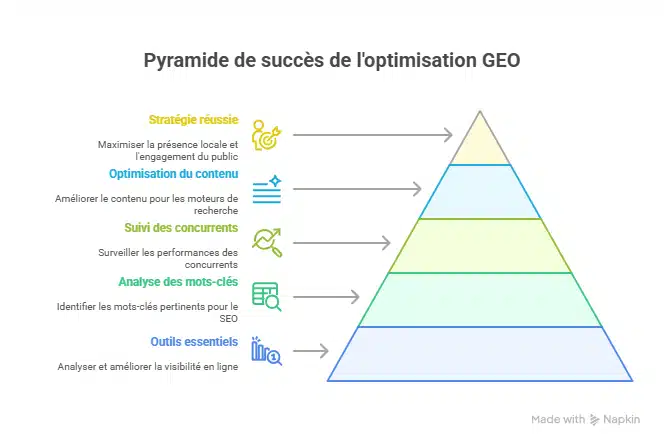 Pyramide de succès de l'optimisation GEO

Stratégie réussie

Maximiser la présence locale et l'engagement du public

Optimisation du contenu

Améliorer le contenu pour les moteurs de recherche

Suivi des concurrents

Surveiller les performances des concurrents

Analyse des mots-clés

Identifier les mots-clés pertinents pour le SEO

Outils essentiels

Analyser et améliorer la visibilité en ligne

Made with Napkin